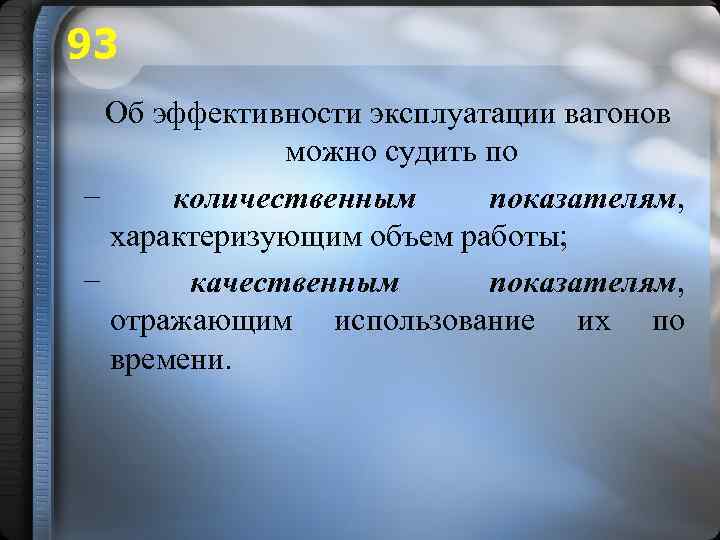 93

Об эффективности эксплуатации вагонов можно судить по

– количественным показателям, характеризующим объем работы;

– качественным показателям, отражающим использование их по времени.